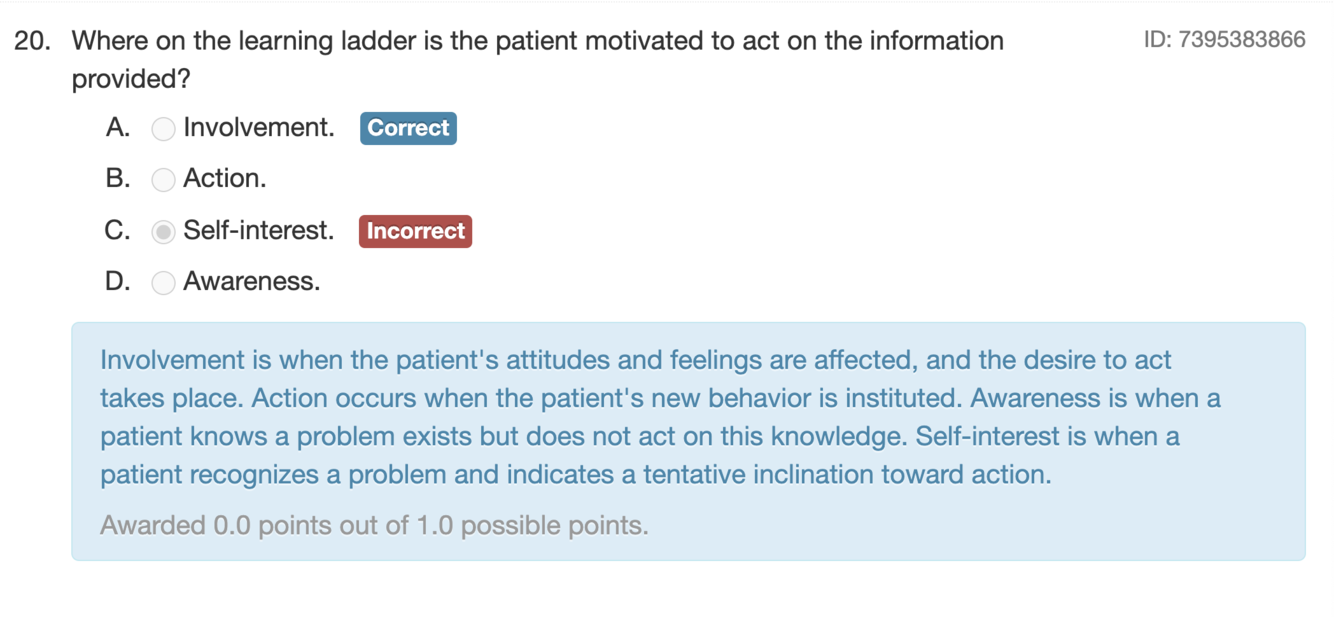 20. Where on the learning ladder is the patient motivated to act on the information provided?

ID: 7395383866

A. Involvement. Correct

B. Action.

C. Self-interest. Incorrect

D. Awareness.

Involvement is when the patient's attitudes and feelings are affected, and the desire to act takes place. Action occurs when the patient's new behavior is instituted. Awareness is when a patient knows a problem exists but does not act on this knowledge. Self-interest is when a patient recognizes a problem and indicates a tentative inclination toward action.

Awarded 0.0 points out of 1.0 possible points.